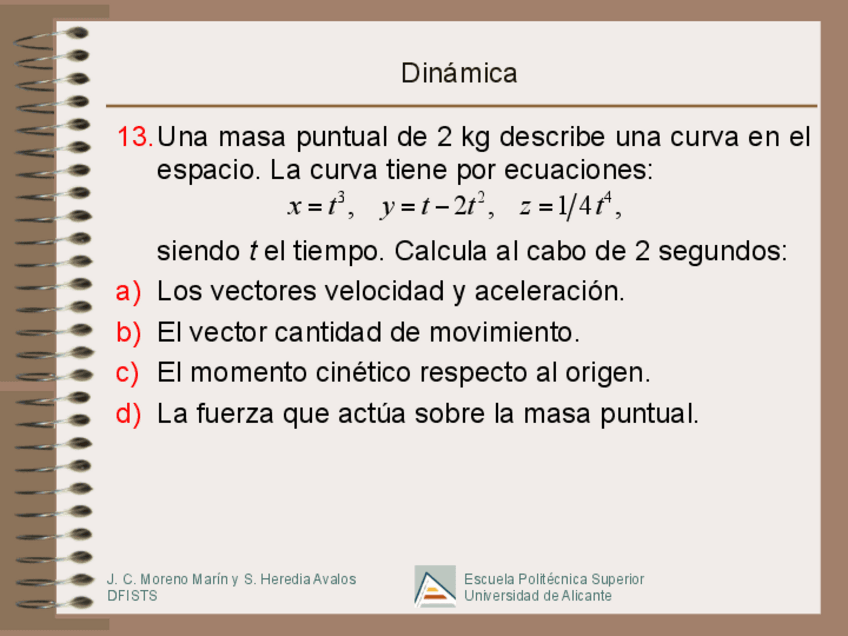 Dinámica

13. Una masa puntual de 2 kg describe una curva en el espacio. La curva tiene por ecuaciones:

$x = t^3, \quad y = t - 2t^2, \quad z = 1/4\, t^4,$

siendo $t$ el tiempo. Calcula al cabo de 2 segundos:

a) Los vectores velocidad y aceleración.

b) El vector cantidad de movimiento.

c) El momento cinético respecto al origen.

d) La fuerza que actúa sobre la masa puntual.

J. C. Moreno Marín y S. Heredia Avalos
DFISTS

Escuela Politécnica Superior
Universidad de Alicante